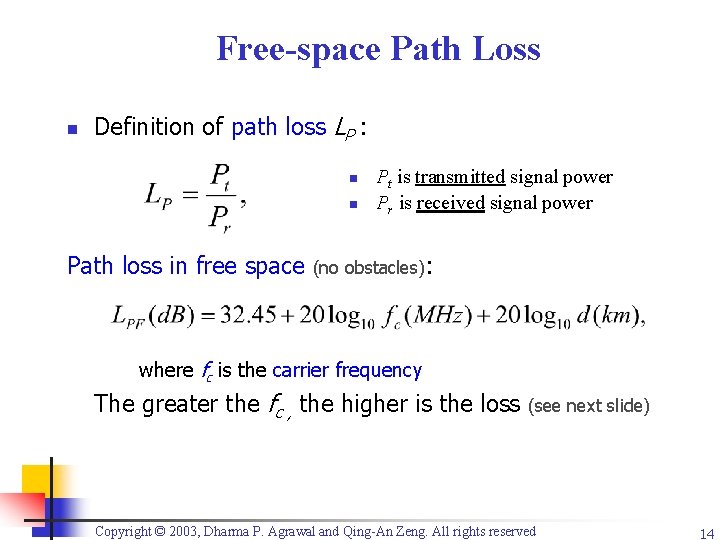 Free-space Path Loss

Definition of path loss $L_P$ :

$L_P = \frac{P_t}{P_r},$

$P_t$ is transmitted signal power
$P_r$ is received signal power

Path loss in free space (no obstacles):

$L_{PF}(dB) = 32.45 + 20\log_{10} f_c(MHz) + 20\log_{10} d(km),$

where $f_c$ is the carrier frequency

The greater the $f_c$, the higher is the loss (see next slide)

Copyright © 2003, Dharma P. Agrawal and Qing-An Zeng. All rights reserved

14